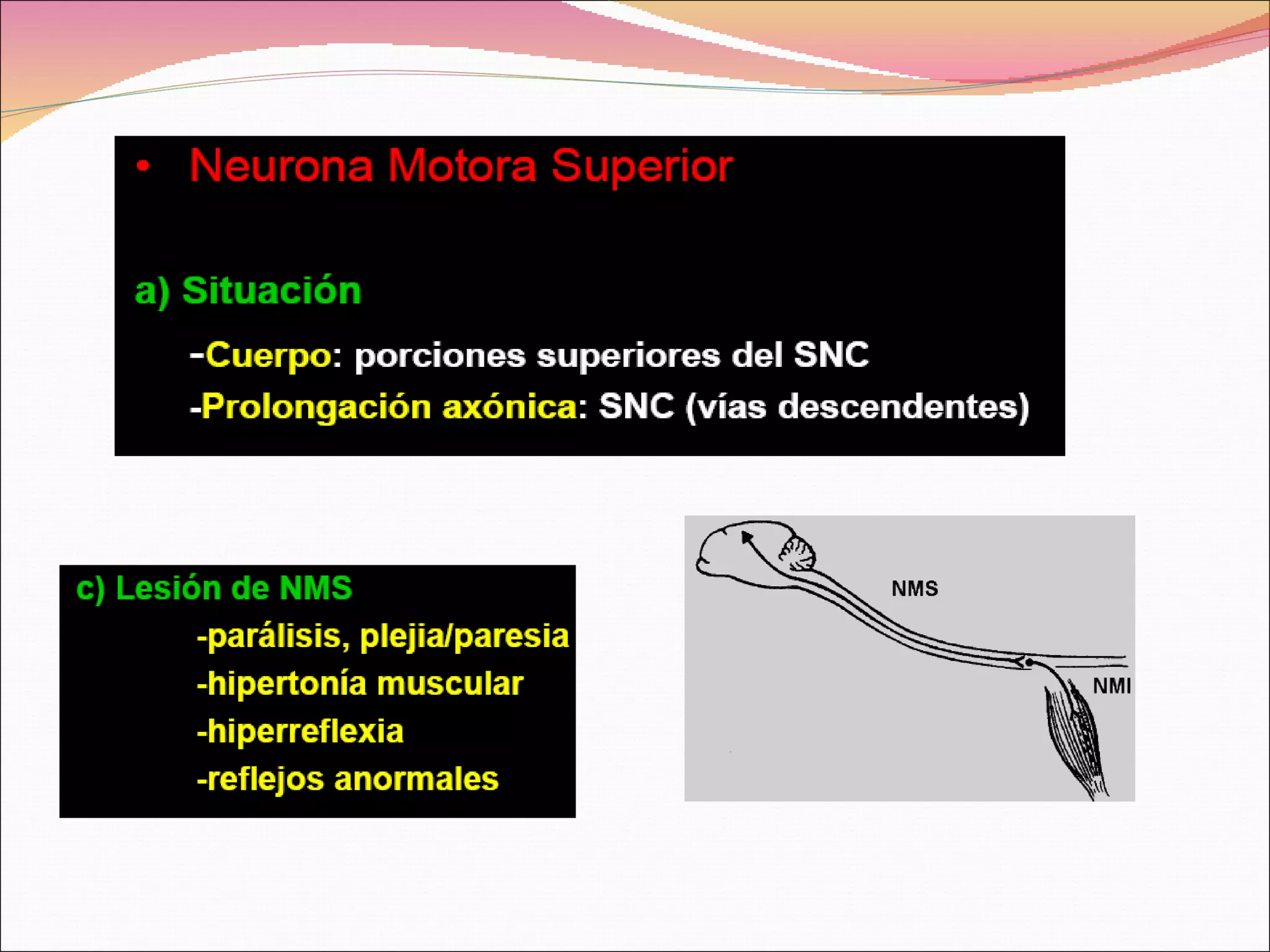 • Neurona Motora Superior

a) Situación

-Cuerpo: porciones superiores del SNC

-Prolongación axónica: SNC (vías descendentes)

c) Lesión de NMS

-parálisis, plejia/paresia

-hipertonía muscular

-hiperreflexia

-reflejos anormales

NMS

NMI